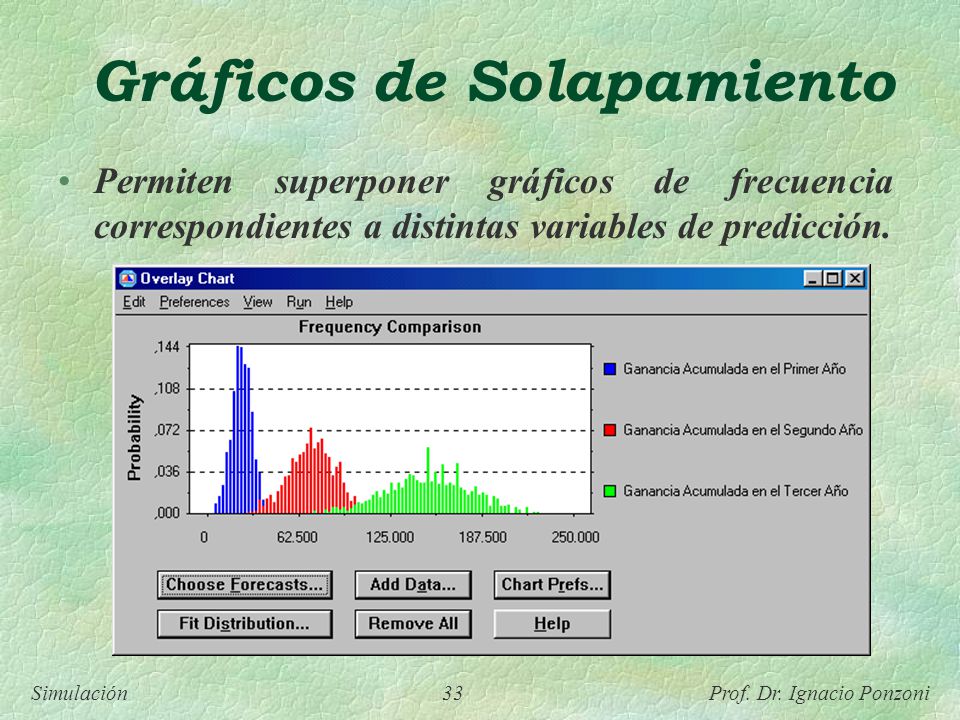 Gráficos de Solapamiento

• Permiten superponer gráficos de frecuencia correspondientes a distintas variables de predicción.

Overlay Chart

Edit Preferences View Run Help

Frequency Comparison

Probability

,144
,108
,072
,036
,000

0 62.500 125.000 187.500 250.000

Ganancia Acumulada en el Primer Año
Ganancia Acumulada en el Segundo Año
Ganancia Acumulada en el Tercer Año

Choose Forecasts... Add Data... Chart Prefs...
Fit Distribution... Remove All Help

Simulación 33 Prof. Dr. Ignacio Ponzoni